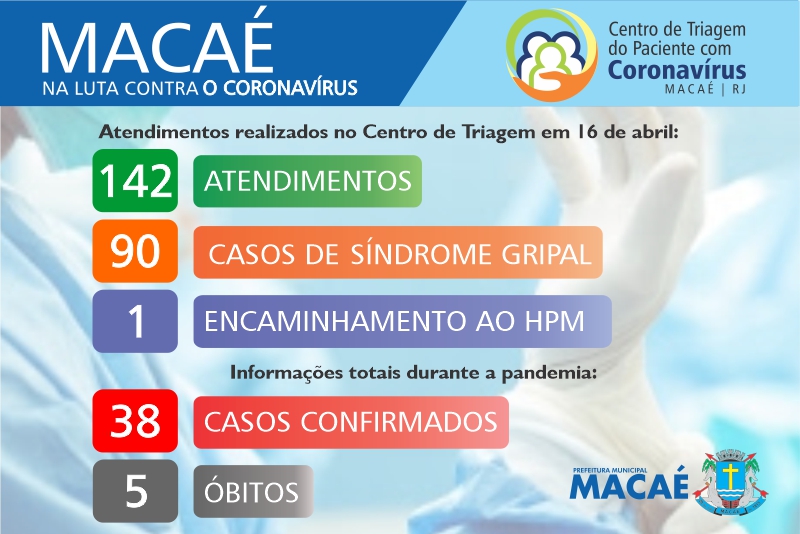 MACAÉ
NA LUTA CONTRA O CORONAVÍRUS

Centro de Triagem do Paciente com Coronavírus
MACAÉ | RJ

Atendimentos realizados no Centro de Triagem em 16 de abril:

142 ATENDIMENTOS

90 CASOS DE SÍNDROME GRIPAL

1 ENCAMINHAMENTO AO HPM

Informações totais durante a pandemia:

38 CASOS CONFIRMADOS

5 ÓBITOS

PREFEITURA MUNICIPAL
MACAÉ